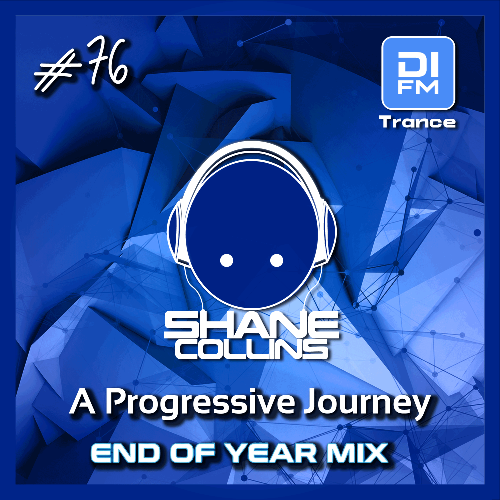 #76

DI FM
Trance

SHANE COLLINS

A Progressive Journey

END OF YEAR MIX